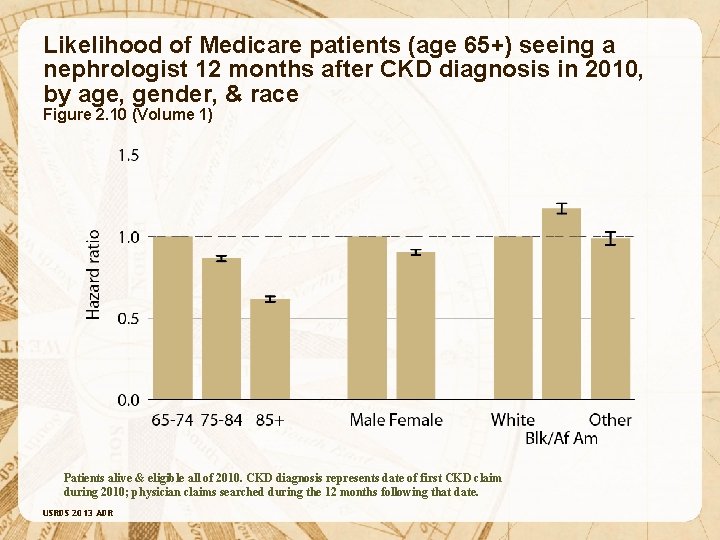 Likelihood of Medicare patients (age 65+) seeing a nephrologist 12 months after CKD diagnosis in 2010, by age, gender, & race
Figure 2.10 (Volume 1)

Hazard ratio

1.5
1.0
0.5
0.0

65-74 75-84 85+ Male Female White Blk/Af Am Other

Patients alive & eligible all of 2010. CKD diagnosis represents date of first CKD claim during 2010; physician claims searched during the 12 months following that date.

USRDS 2013 ADR